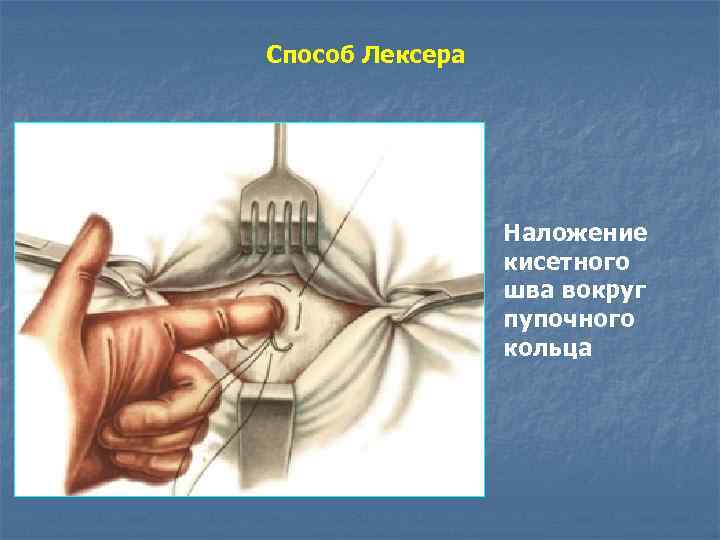 Способ Лексера

Наложение кисетного шва вокруг пупочного кольца